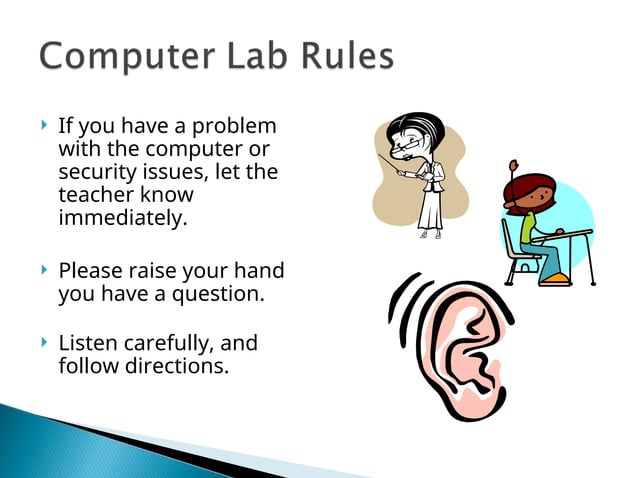 Computer Lab Rules

‣ If you have a problem with the computer or security issues, let the teacher know immediately.

‣ Please raise your hand you have a question.

‣ Listen carefully, and follow directions.